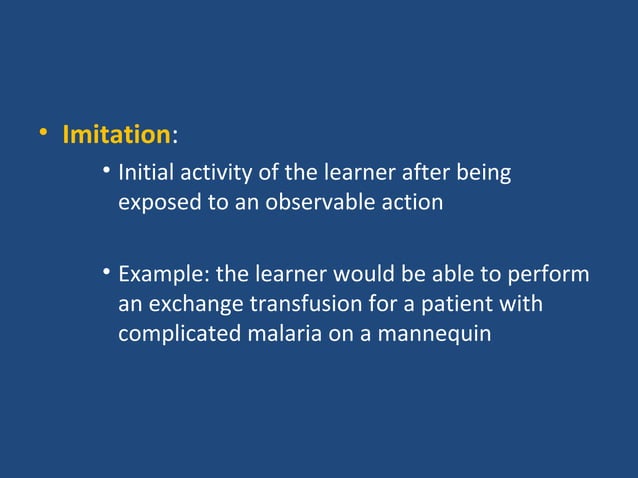 • Imitation:

• Initial activity of the learner after being exposed to an observable action

• Example: the learner would be able to perform an exchange transfusion for a patient with complicated malaria on a mannequin